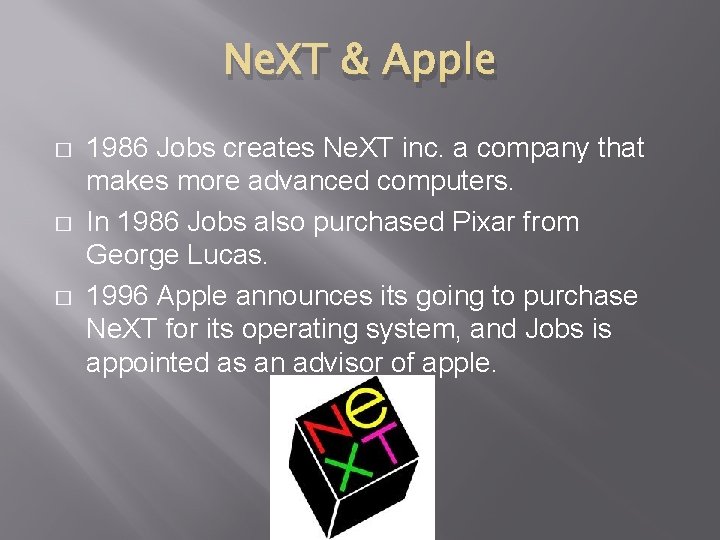 NeXT & Apple

□ 1986 Jobs creates NeXT inc. a company that makes more advanced computers.

□ In 1986 Jobs also purchased Pixar from George Lucas.

□ 1996 Apple announces its going to purchase NeXT for its operating system, and Jobs is appointed as an advisor of apple.

NeXT